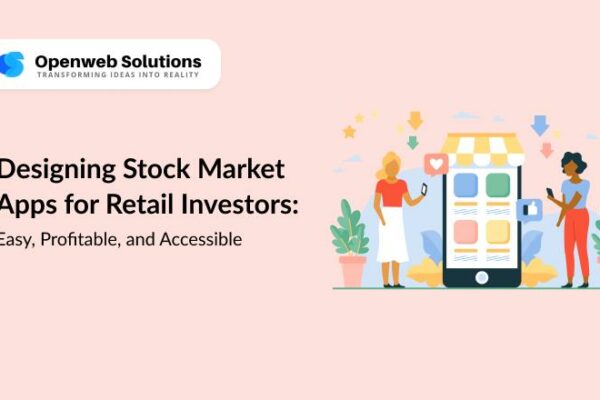 Openweb Solutions
TRANSFORMING IDEAS INTO REALITY

Designing Stock Market Apps for Retail Investors:

Easy, Profitable, and Accessible